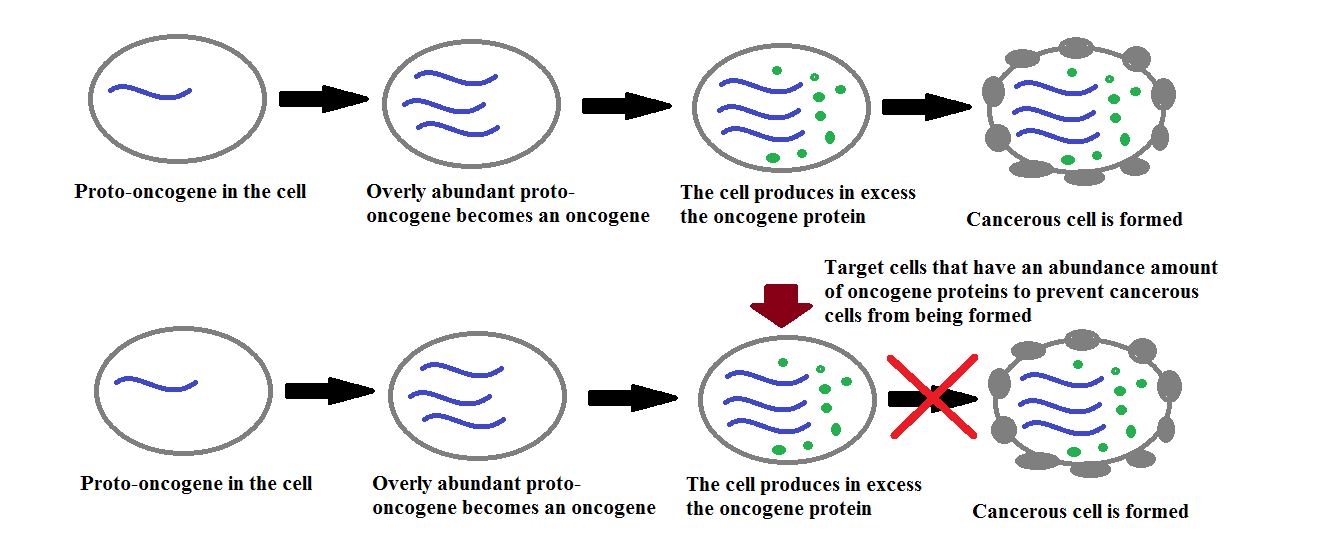 Proto-oncogene in the cell

Overly abundant proto-oncogene becomes an oncogene

The cell produces in excess the oncogene protein

Cancerous cell is formed

Target cells that have an abundance amount of oncogene proteins to prevent cancerous cells from being formed

Proto-oncogene in the cell

Overly abundant proto-oncogene becomes an oncogene

The cell produces in excess the oncogene protein

Cancerous cell is formed